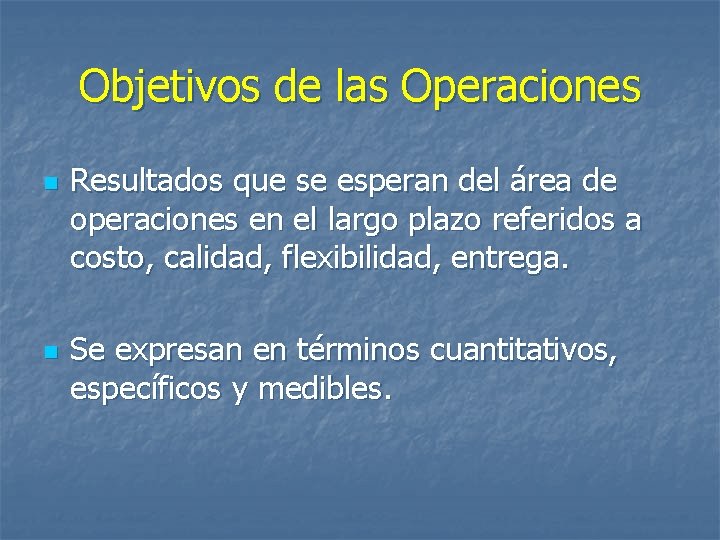 Objetivos de las Operaciones

Resultados que se esperan del área de operaciones en el largo plazo referidos a costo, calidad, flexibilidad, entrega.

Se expresan en términos cuantitativos, específicos y medibles.